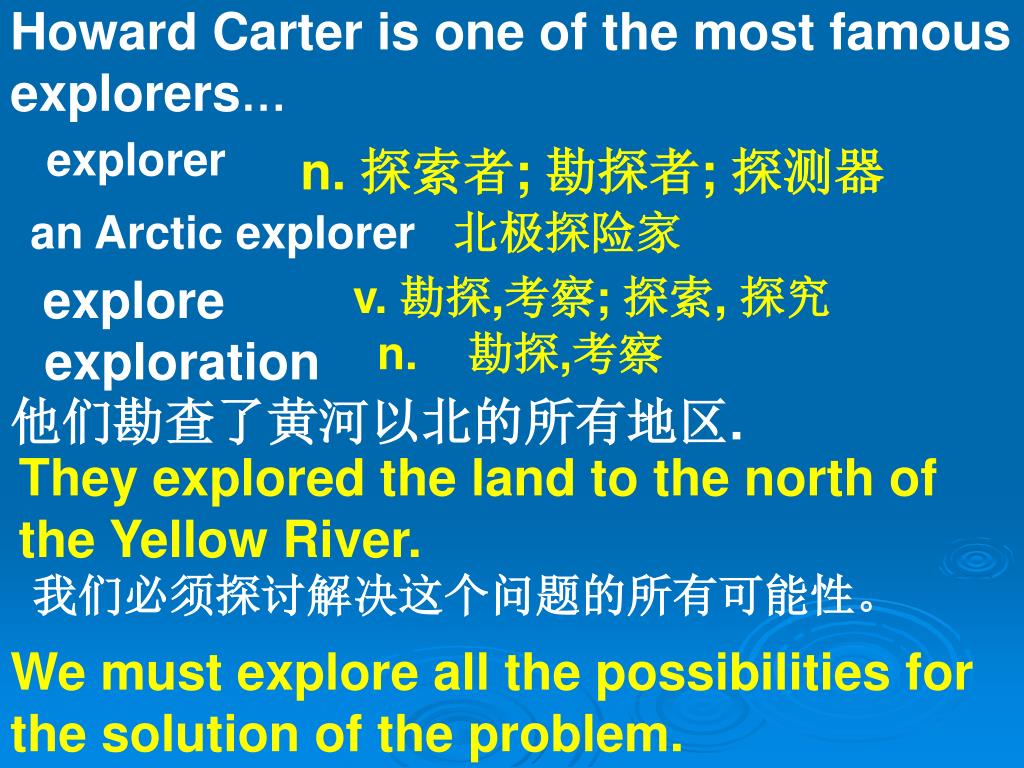 Howard Carter is one of the most famous explorers…

explorer n. 探索者; 勘探者; 探测器

an Arctic explorer 北极探险家

explore v. 勘探,考察; 探索, 探究

exploration n. 勘探,考察

他们勘查了黄河以北的所有地区.

They explored the land to the north of the Yellow River.

我们必须探讨解决这个问题的所有可能性。

We must explore all the possibilities for the solution of the problem.